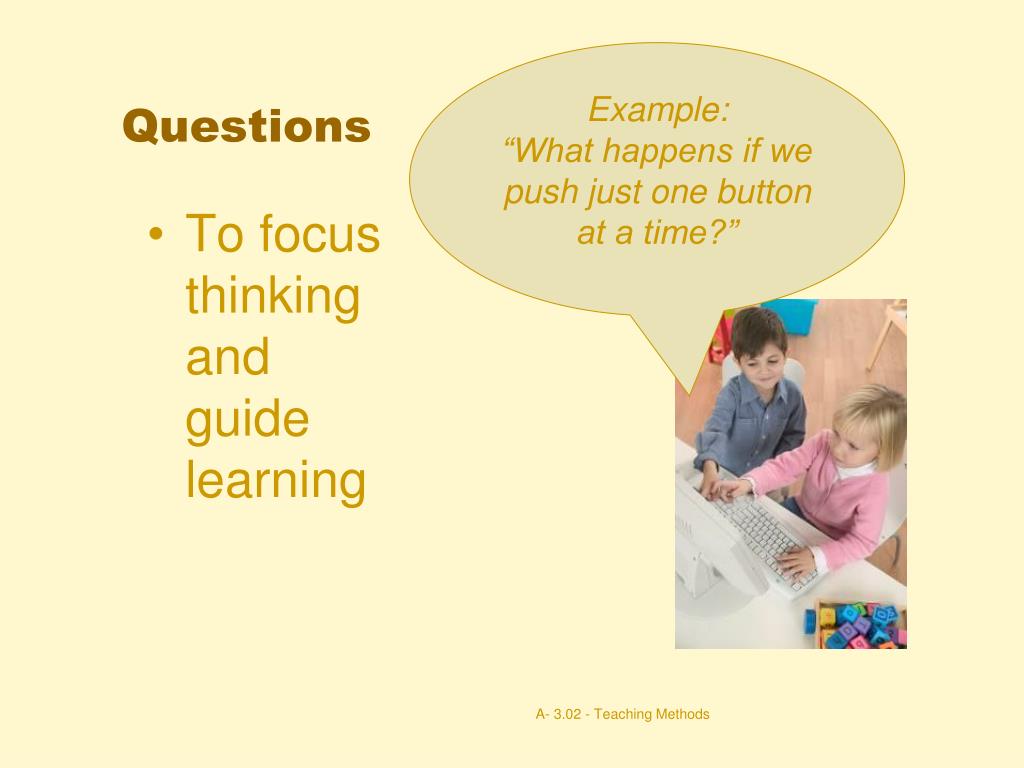 Questions

• To focus thinking and guide learning

Example:
“What happens if we push just one button at a time?”

A- 3.02 - Teaching Methods